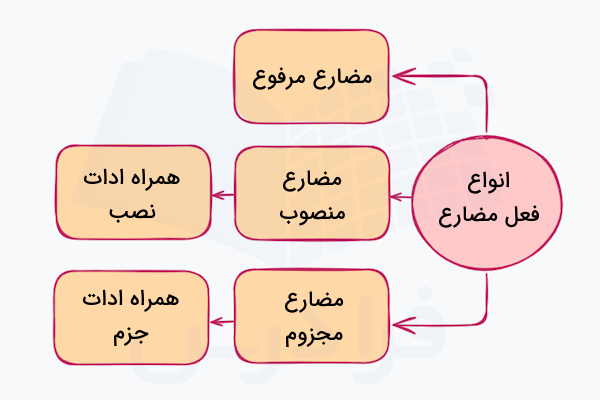 انواع
فعل مضارع

مضارع مرفوع

مضارع
منصوب

همراه ادات
نصب

مضارع
مجزوم

همراه ادات
جزم